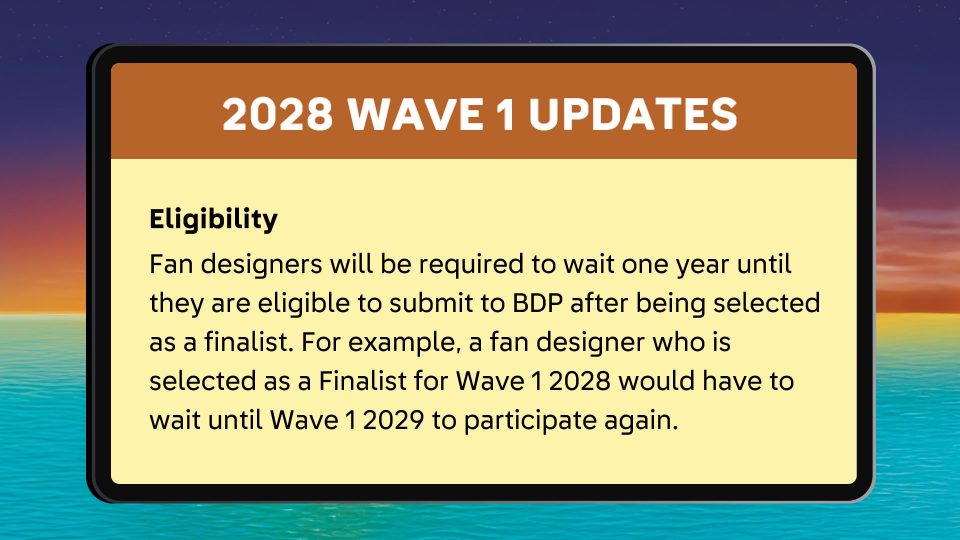 2028 WAVE 1 UPDATES

Eligibility

Fan designers will be required to wait one year until they are eligible to submit to BDP after being selected as a finalist. For example, a fan designer who is selected as a Finalist for Wave 1 2028 would have to wait until Wave 1 2029 to participate again.